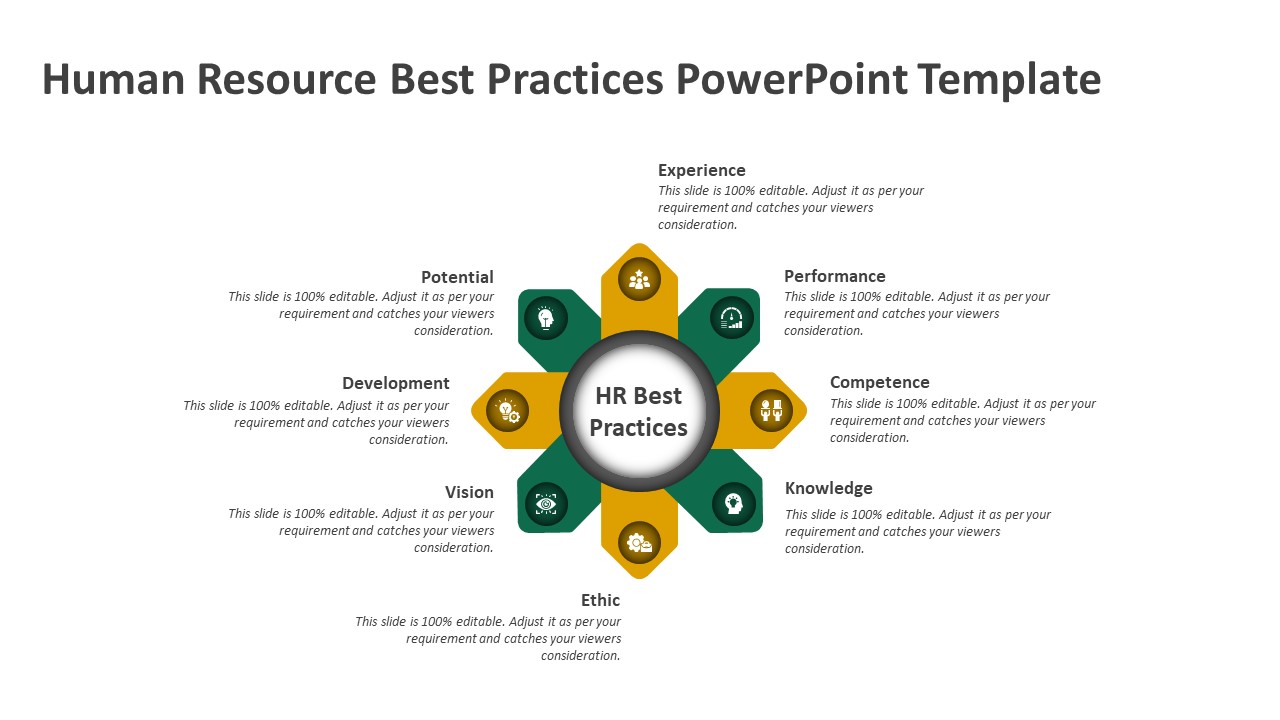 Human Resource Best Practices PowerPoint Template

Experience
This slide is 100% editable. Adjust it as per your requirement and catches your viewers consideration.

Potential
This slide is 100% editable. Adjust it as per your requirement and catches your viewers consideration.

Performance
This slide is 100% editable. Adjust it as per your requirement and catches your viewers consideration.

Development
This slide is 100% editable. Adjust it as per your requirement and catches your viewers consideration.

HR Best Practices

Competence
This slide is 100% editable. Adjust it as per your requirement and catches your viewers consideration.

Vision
This slide is 100% editable. Adjust it as per your requirement and catches your viewers consideration.

Knowledge
This slide is 100% editable. Adjust it as per your requirement and catches your viewers consideration.

Ethic
This slide is 100% editable. Adjust it as per your requirement and catches your viewers consideration.